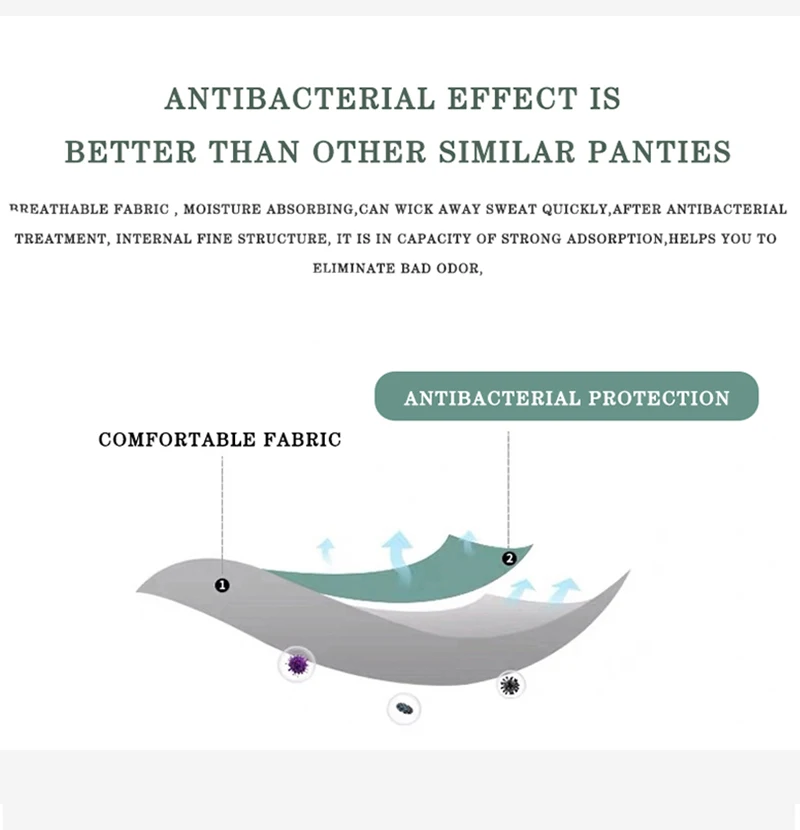 ANTIBACTERIAL EFFECT IS BETTER THAN OTHER SIMILAR PANTIES

BREATHABLE FABRIC , MOISTURE ABSORBING,CAN WICK AWAY SWEAT QUICKLY,AFTER ANTIBACTERIAL TREATMENT, INTERNAL FINE STRUCTURE, IT IS IN CAPACITY OF STRONG ADSORPTION,HELPS YOU TO ELIMINATE BAD ODOR,

ANTIBACTERIAL PROTECTION

COMFORTABLE FABRIC

1

2